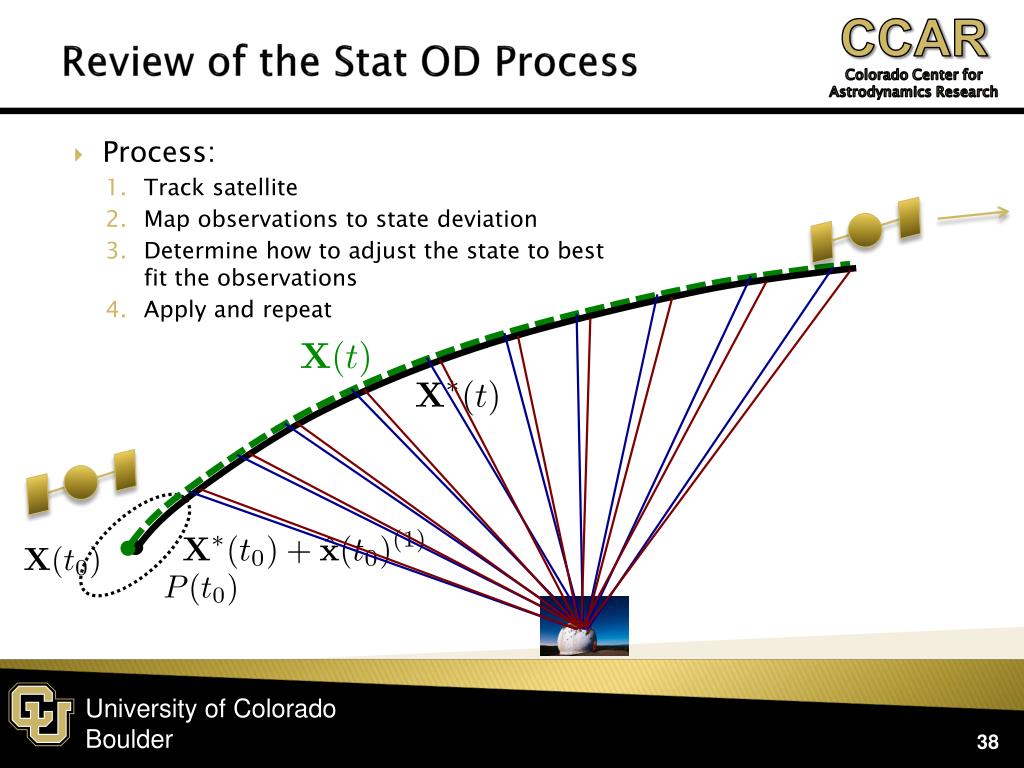 Review of the Stat OD Process

CCAR
Colorado Center for Astrodynamics Research

Process:
1. Track satellite
2. Map observations to state deviation
3. Determine how to adjust the state to best fit the observations
4. Apply and repeat

$\mathbf{X}(t)$

$\mathbf{X}^*(t)$

$\mathbf{X}(t_0)$

$\mathbf{X}^*(t_0) + \hat{\mathbf{x}}(t_0)^{(1)}$

$P(t_0)$

University of Colorado Boulder

38